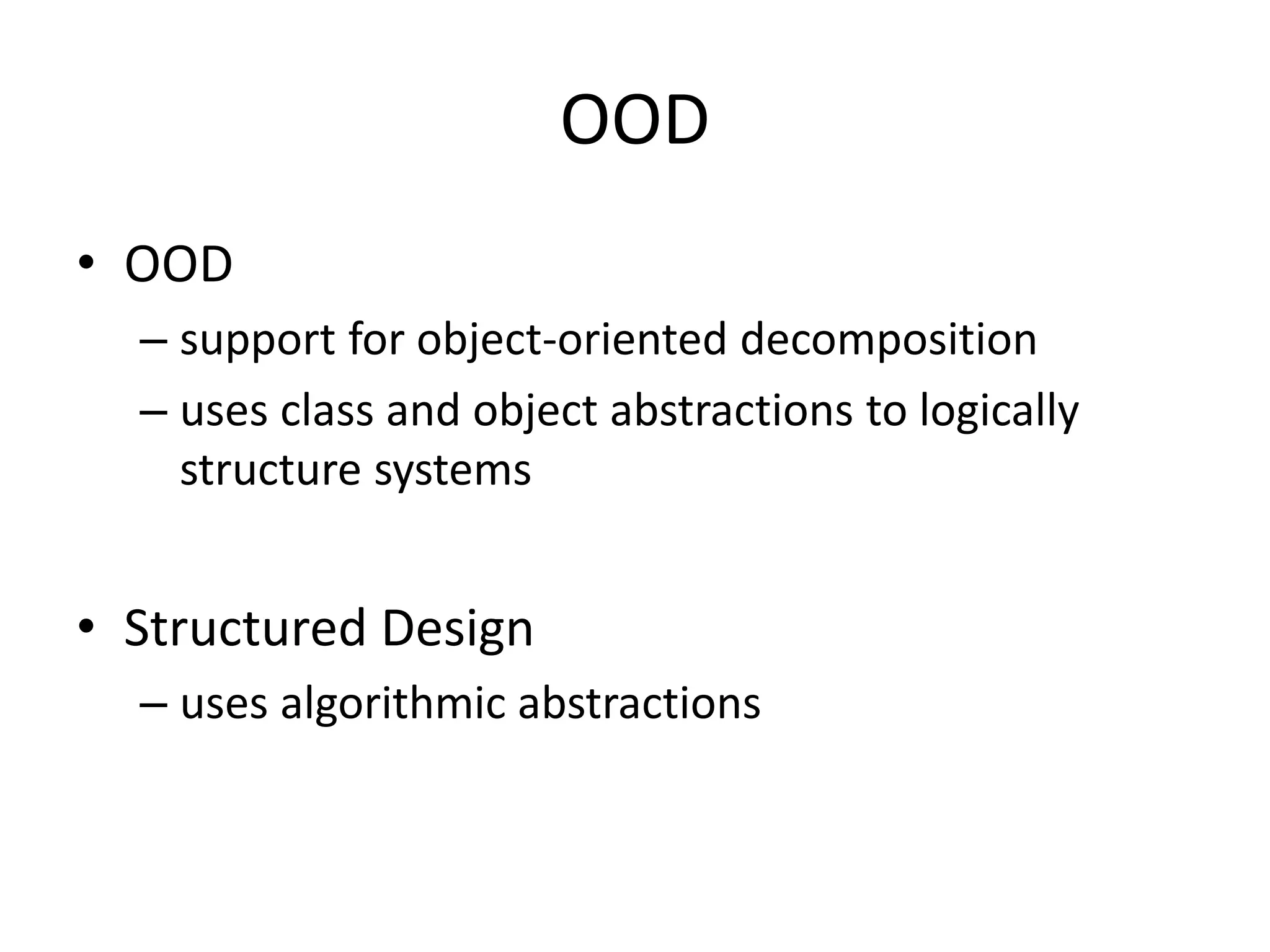 OOD

• OOD
– support for object-oriented decomposition
– uses class and object abstractions to logically structure systems

• Structured Design
– uses algorithmic abstractions